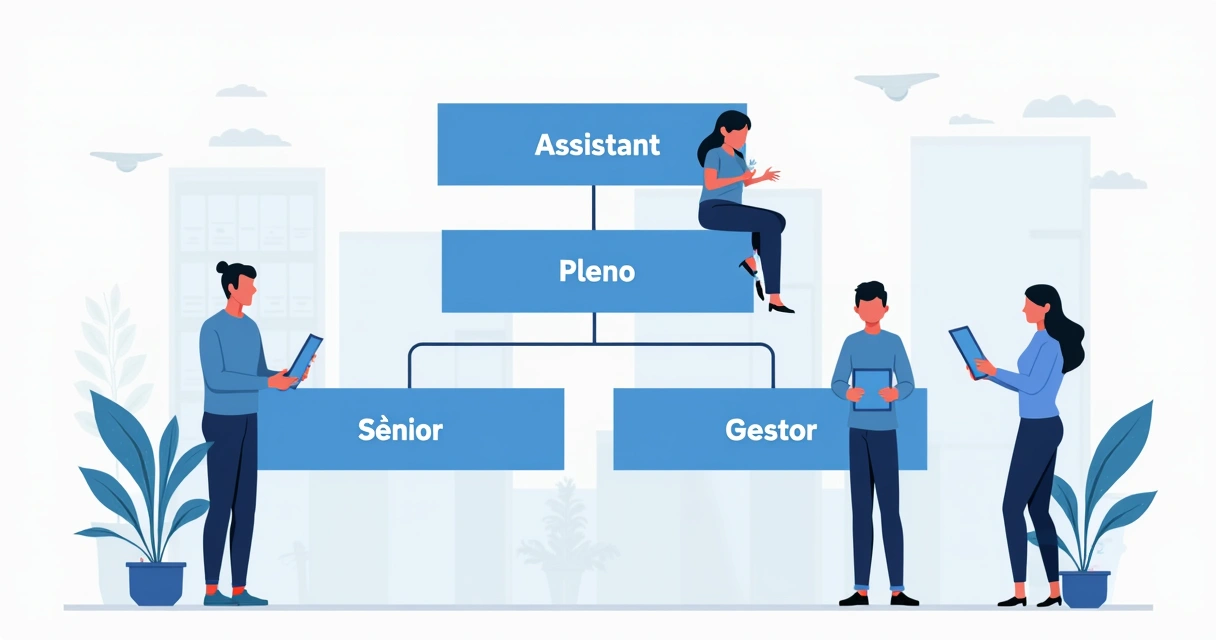 Assistant

Pleno

Sènior

Gestor